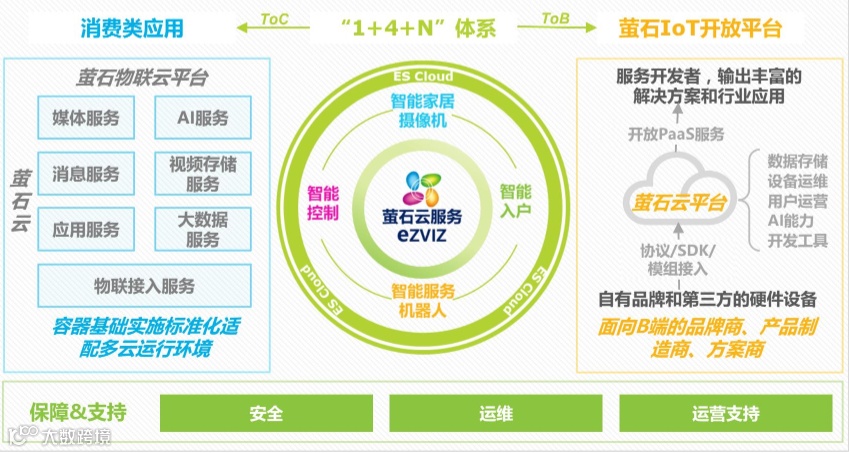 消费类应用

ToC

“1+4+N”体系

ToB

萤石IoT开放平台

萤石物联云平台

萤石云

媒体服务

AI服务

消息服务

视频存储服务

应用服务

大数据服务

物联接入服务

容器基础实施标准化适配多云运行环境

ES Cloud

智能家居摄像机

智能控制

萤石云服务
EZVIZ

智能入户

智能服务机器人

ES Cloud

ES Cloud

服务开发者，输出丰富的解决方案和行业应用

开放PaaS服务

萤石云平台

数据存储
设备运维
用户运营
AI能力
开发工具

协议/SDK/模组接入

自有品牌和第三方的硬件设备

面向B端的品牌商、产品制造商、方案商

保障&支持

安全

运维

运营支持

大数跨境